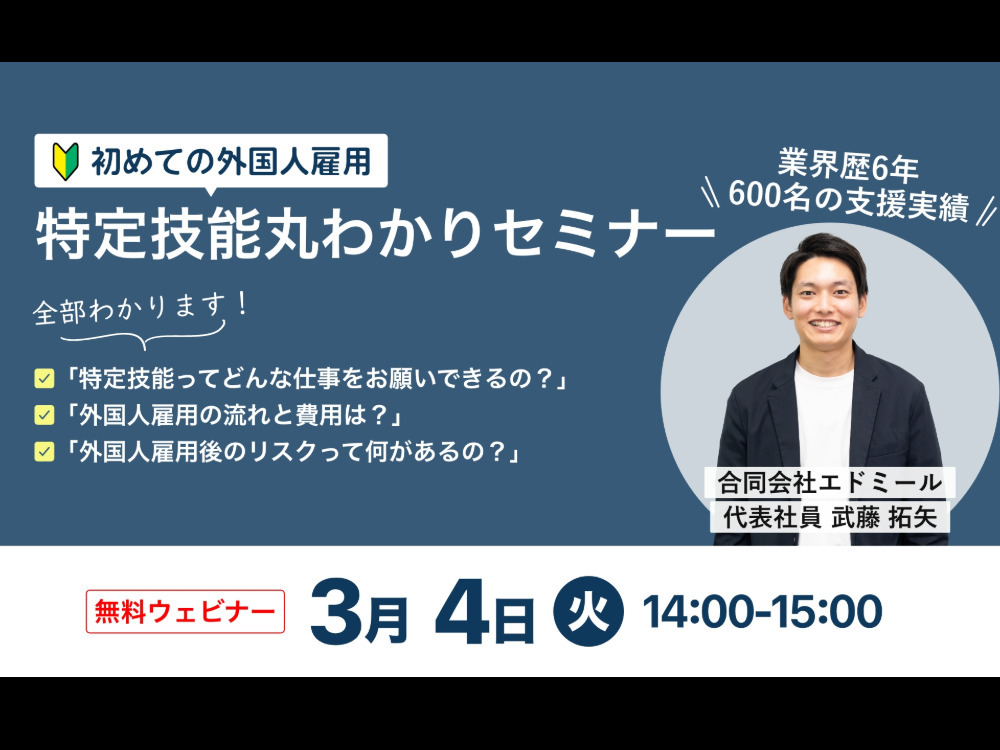 初めての外国人雇用

特定技能丸わかりセミナー

業界歴6年
600名の支援実績

全部わかります！

「特定技能ってどんな仕事をお願いできるの？」
「外国人雇用の流れと費用は？」
「外国人雇用後のリスクって何があるの？」

合同会社エドミール
代表社員 武藤 拓矢

無料ウェビナー

3月 4日 火 14:00-15:00